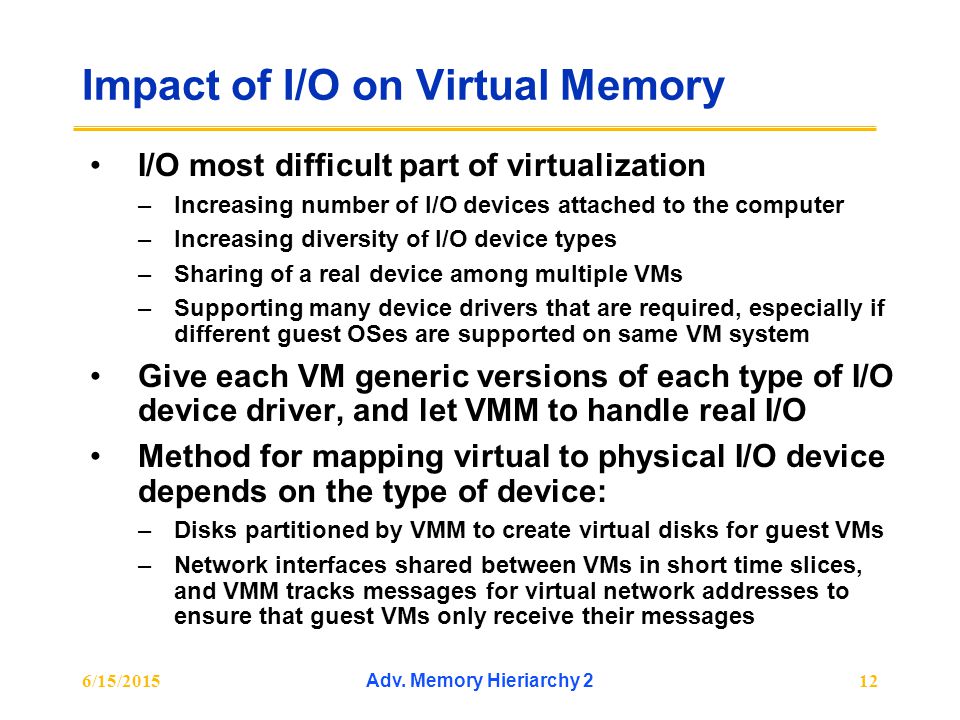 Impact of I/O on Virtual Memory

• I/O most difficult part of virtualization
– Increasing number of I/O devices attached to the computer
– Increasing diversity of I/O device types
– Sharing of a real device among multiple VMs
– Supporting many device drivers that are required, especially if different guest OSes are supported on same VM system

• Give each VM generic versions of each type of I/O device driver, and let VMM to handle real I/O

• Method for mapping virtual to physical I/O device depends on the type of device:
– Disks partitioned by VMM to create virtual disks for guest VMs
– Network interfaces shared between VMs in short time slices, and VMM tracks messages for virtual network addresses to ensure that guest VMs only receive their messages

6/15/2015 Adv. Memory Hieriarchy 2 12